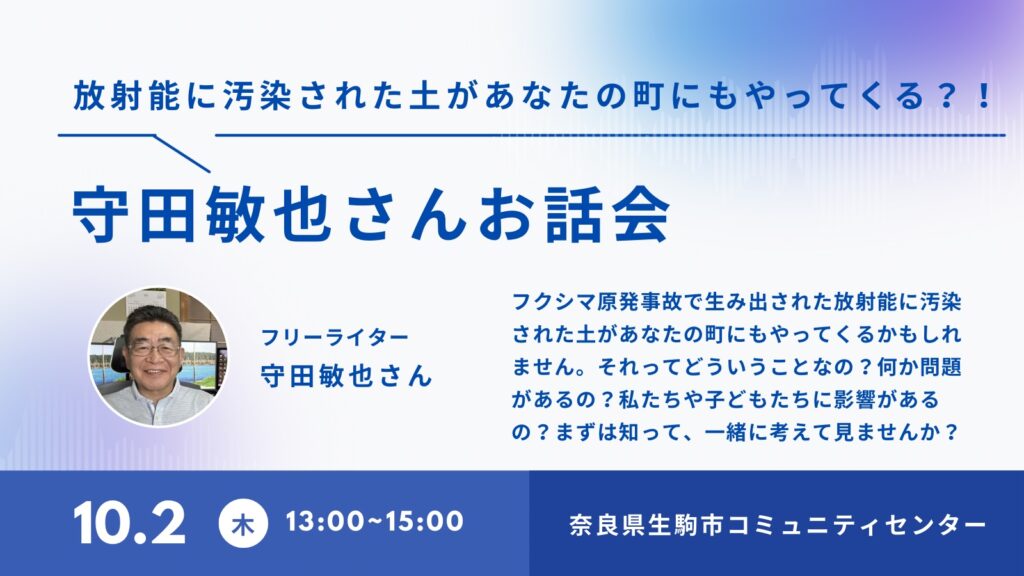 放射能に汚染された土があなたの町にもやってくる？！

守田敏也さんお話会

フリーライター
守田敏也さん

フクシマ原発事故で生み出された放射能に汚染された土があなたの町にもやってくるかもしれません。それってどういうことなの？何か問題があるの？私たちや子どもたちに影響があるの？まずは知って、一緒に考えて見ませんか？

10.2 木 13:00~15:00

奈良県生駒市コミュニティセンター